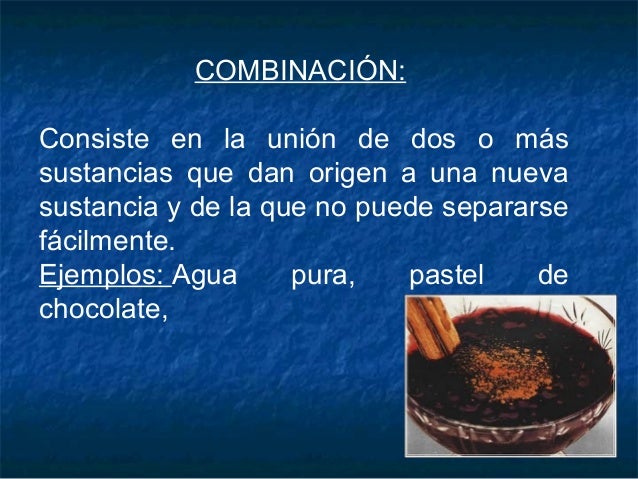 COMBINACIÓN:

Consiste en la unión de dos o más sustancias que dan origen a una nueva sustancia y de la que no puede separarse fácilmente.
Ejemplos: Agua pura, pastel de chocolate,